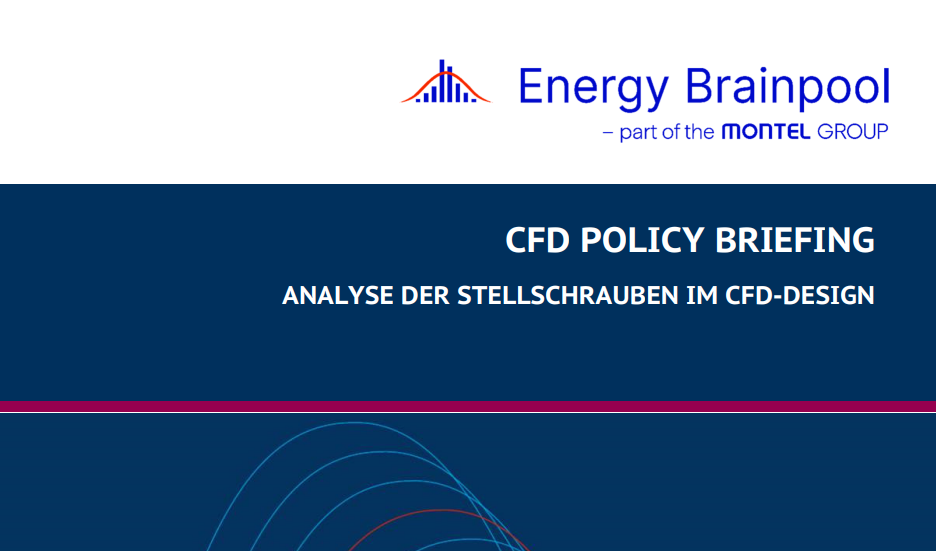 Energy Brainpool
– part of the MONTEL GROUP

CFD POLICY BRIEFING

ANALYSE DER STELLSCHRAUBEN IM CFD-DESIGN